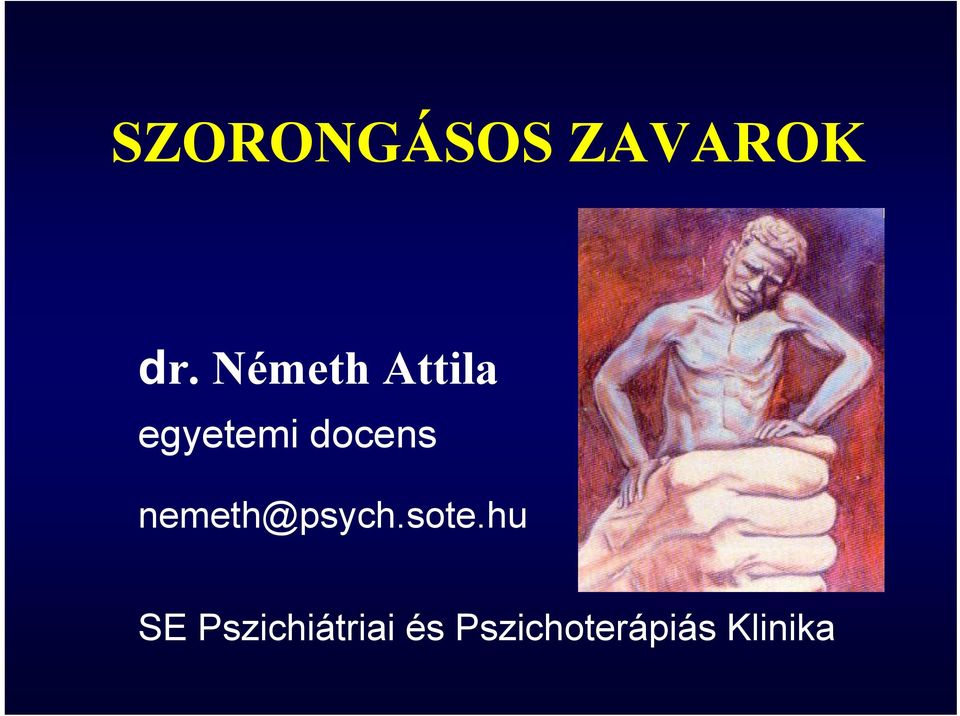 SZORONGÁSOS ZAVAROK

dr. Németh Attila

egyetemi docens

nemeth@psych.sote.hu

SE Pszichiátriai és Pszichoterápiás Klinika